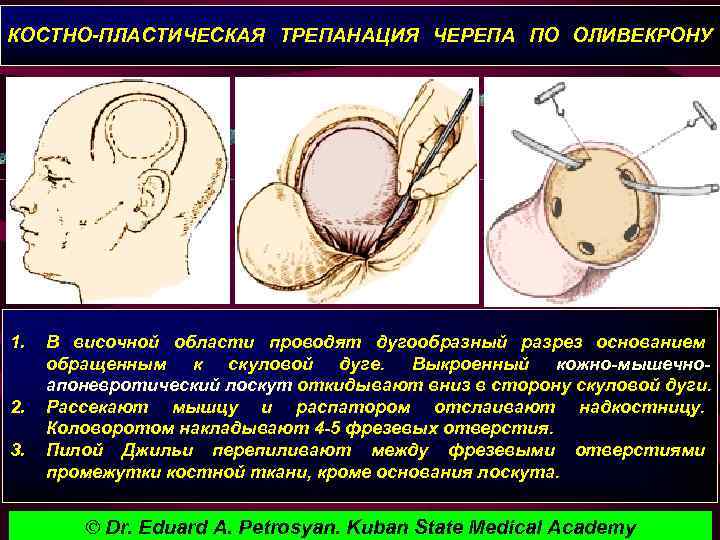 КОСТНО-ПЛАСТИЧЕСКАЯ ТРЕПАНАЦИЯ ЧЕРЕПА ПО ОЛИВЕКРОНУ

1. В височной области проводят дугообразный разрез основанием обращенным к скуловой дуге. Выкроенный кожно-мышечно-апоневротический лоскут откидывают вниз в сторону скуловой дуги.
2. Рассекают мышцу и распатором отслаивают надкостницу. Коловоротом накладывают 4-5 фрезевых отверстия.
3. Пилой Джильи перепиливают между фрезевыми отверстиями промежутки костной ткани, кроме основания лоскута.

© Dr. Eduard A. Petrosyan. Kuban State Medical Academy